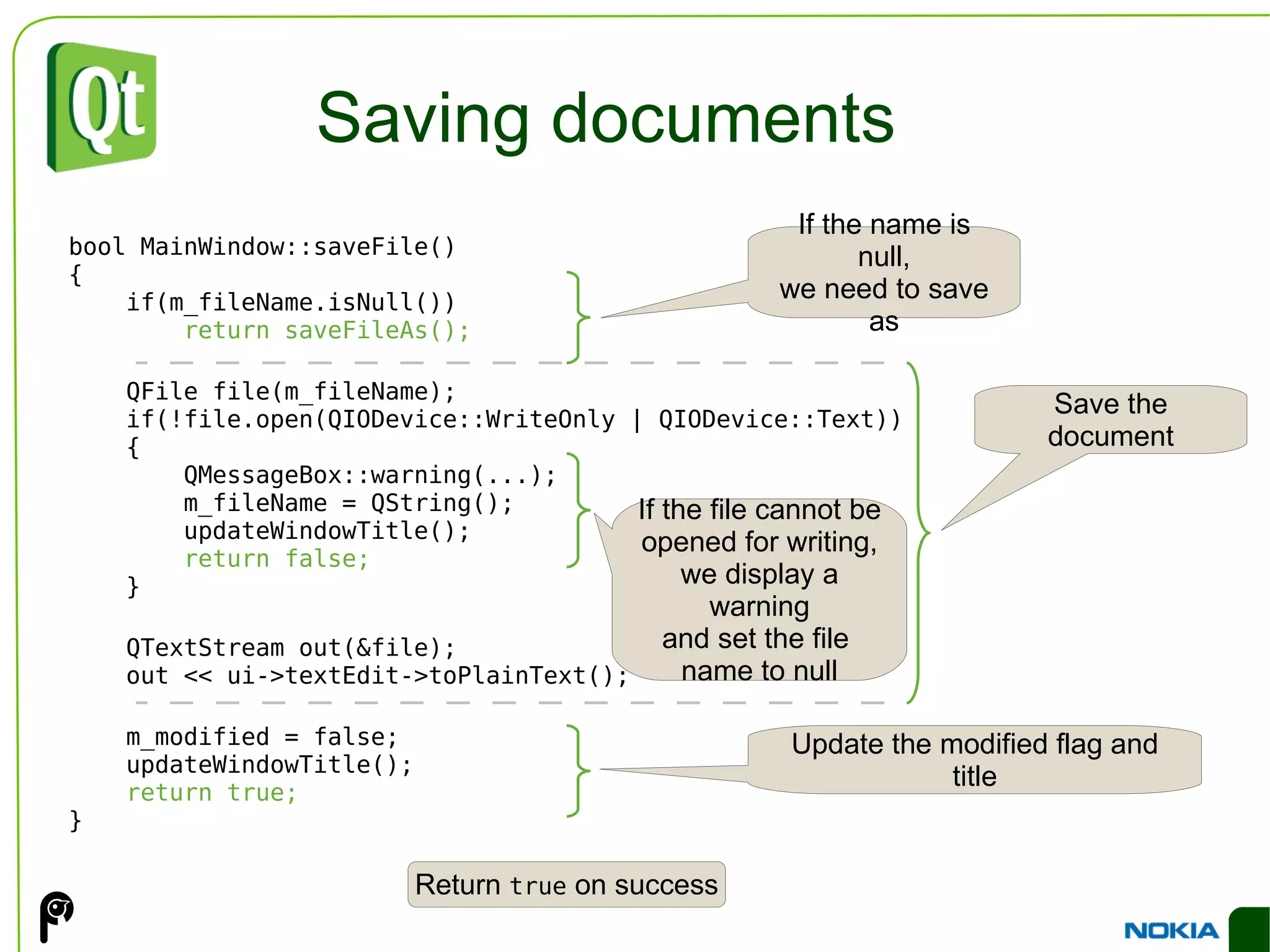 Qt

Saving documents

bool MainWindow::saveFile()
{
    if(m_fileName.isNull())
        return saveFileAs();

    QFile file(m_fileName);
    if(!file.open(QIODevice::WriteOnly | QIODevice::Text))
    {
        QMessageBox::warning(...);
        m_fileName = QString();
        updateWindowTitle();
        return false;
    }

    QTextStream out(&file);
    out << ui->textEdit->toPlainText();

    m_modified = false;
    updateWindowTitle();
    return true;
}

If the name is null,
we need to save as

Save the document

If the file cannot be opened for writing,
we display a warning
and set the file name to null

Update the modified flag and title

Return true on success

NOKIA